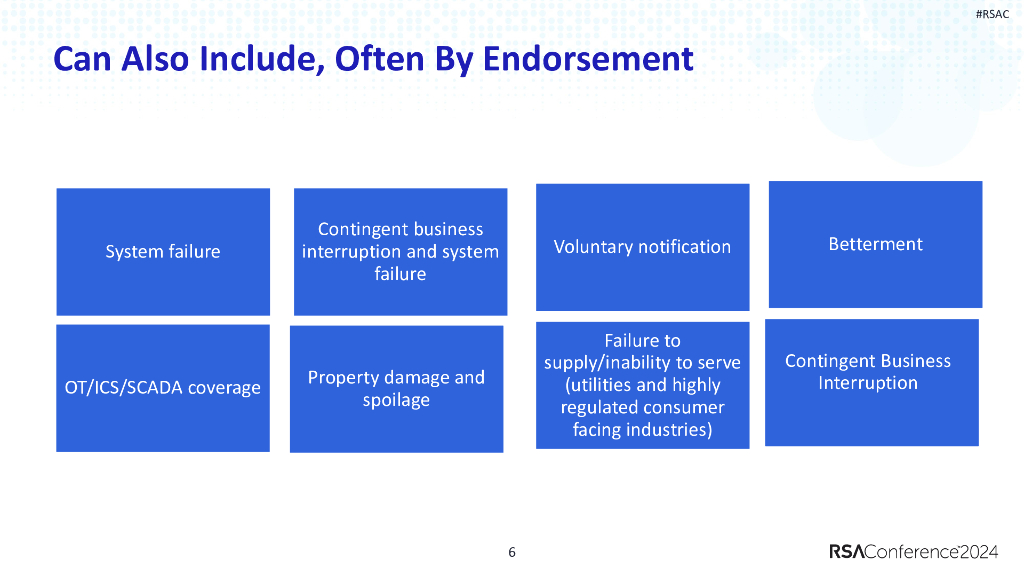 #RSAC

Can Also Include, Often By Endorsement

System failure

Contingent business interruption and system failure

Voluntary notification

Betterment

OT/ICS/SCADA coverage

Property damage and spoilage

Failure to supply/inability to serve (utilities and highly regulated consumer facing industries)

Contingent Business Interruption

6

RSAConference2024